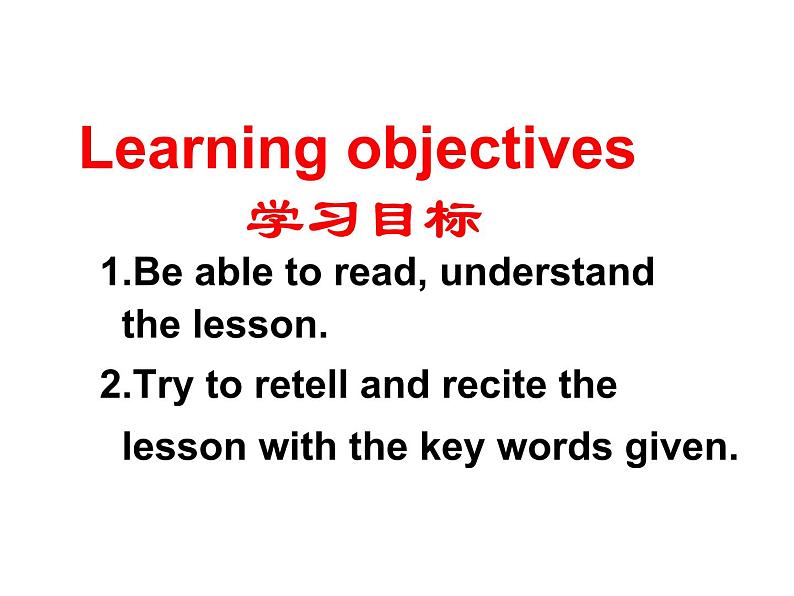 Learning objectives

学习目标

1.Be able to read, understand the lesson.

2.Try to retell and recite the lesson with the key words given.